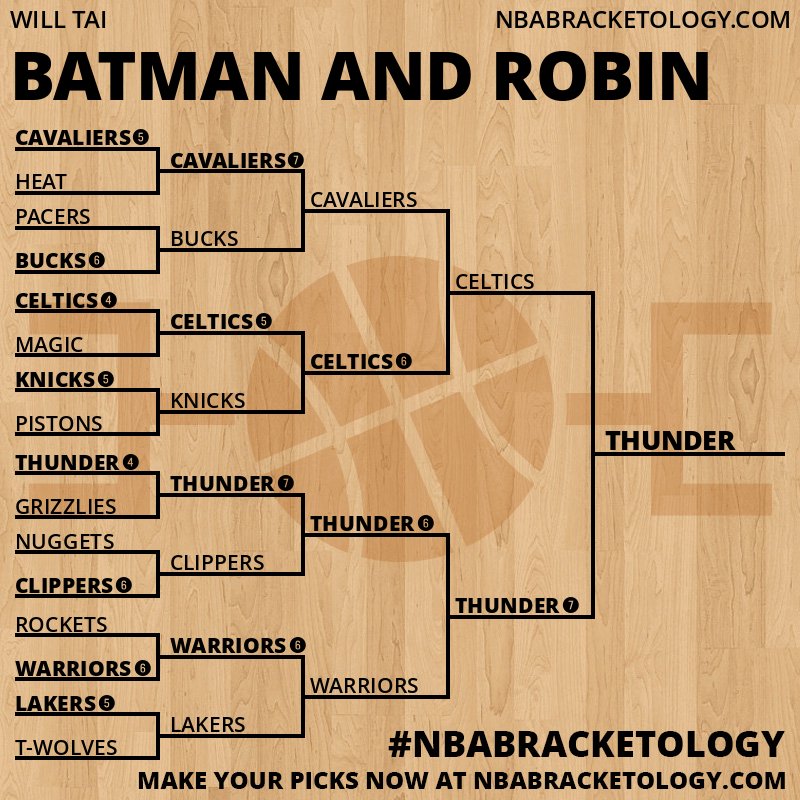 WILL TAI
NBABRACKETOLOGY.COM

BATMAN AND ROBIN

CAVALIERS 5
HEAT
PACERS
BUCKS 6
CELTICS 4
MAGIC
KNICKS 5
PISTONS
THUNDER 4
GRIZZLIES
NUGGETS
CLIPPERS 6
ROCKETS
WARRIORS 6
LAKERS 5
T-WOLVES

CAVALIERS 7
BUCKS
CELTICS 5
KNICKS
THUNDER 7
CLIPPERS
WARRIORS 6
LAKERS

CAVALIERS
CELTICS 6
THUNDER 6
WARRIORS

CELTICS
THUNDER 7

THUNDER

#NBABRACKETOLOGY
MAKE YOUR PICKS NOW AT NBABRACKETOLOGY.COM